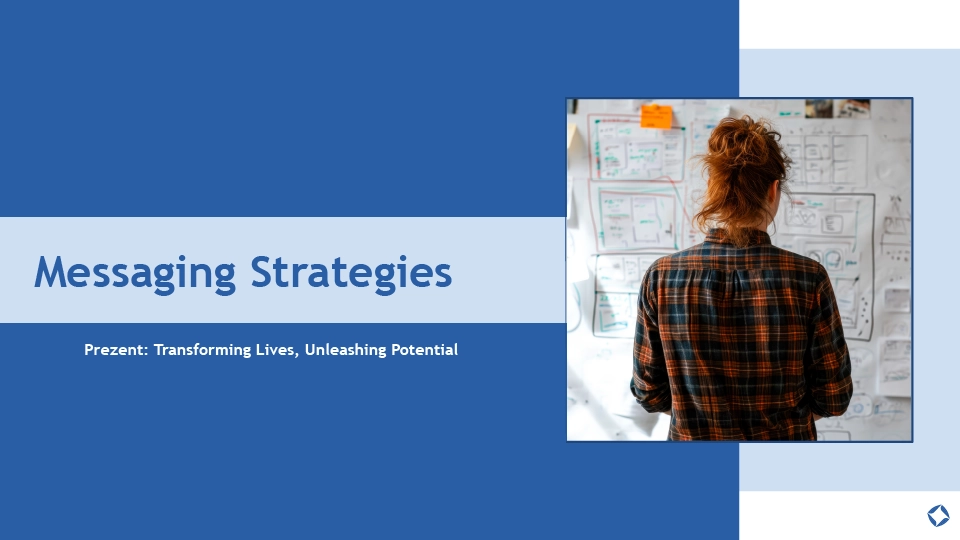 Messaging Strategies

Prezent: Transforming Lives, Unleashing Potential